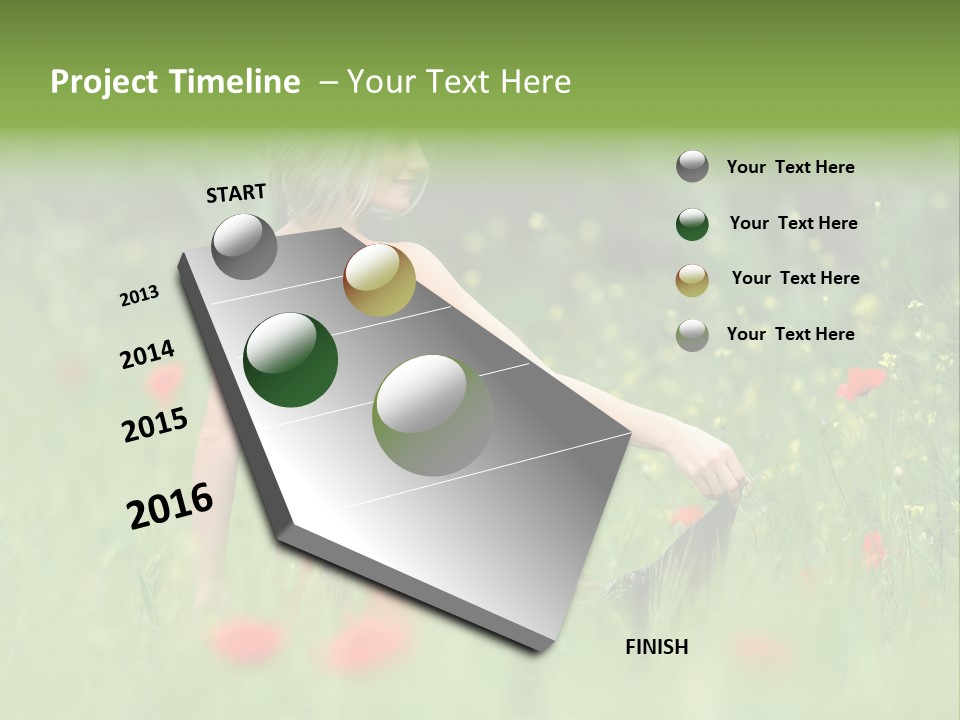 Project Timeline – Your Text Here

START

2013

2014

2015

2016

FINISH

Your Text Here

Your Text Here

Your Text Here

Your Text Here